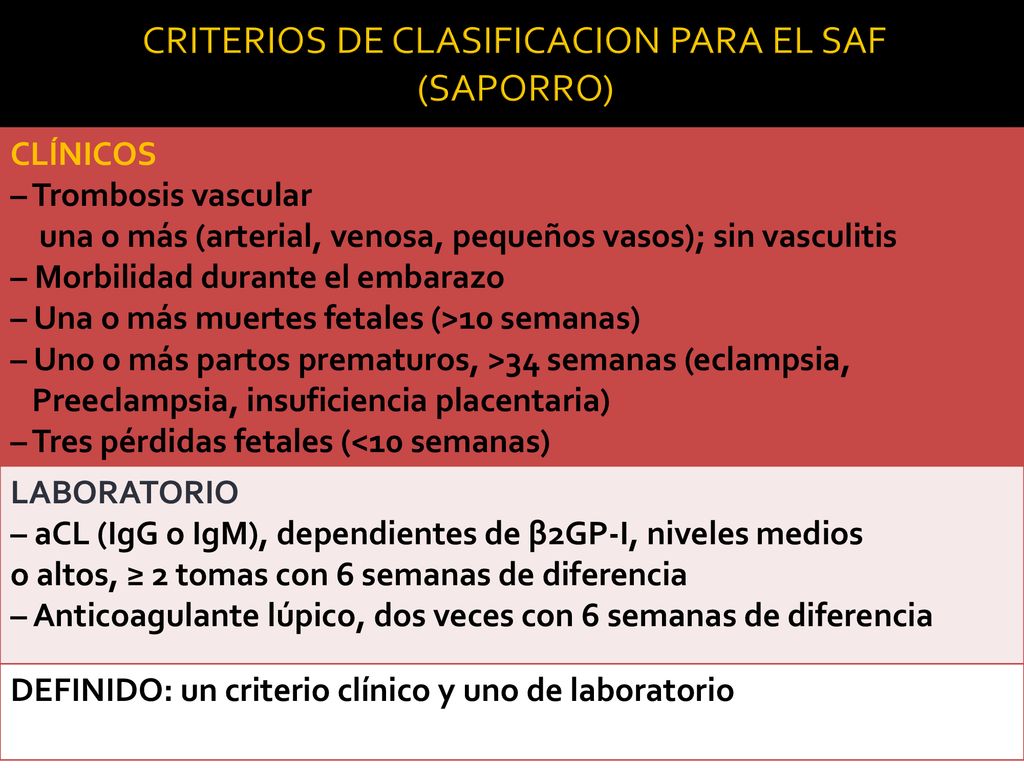 CRITERIOS DE CLASIFICACION PARA EL SAF (SAPORRO)

CLÍNICOS
– Trombosis vascular
una o más (arterial, venosa, pequeños vasos); sin vasculitis
– Morbilidad durante el embarazo
– Una o más muertes fetales (>10 semanas)
– Uno o más partos prematuros, >34 semanas (eclampsia, Preeclampsia, insuficiencia placentaria)
– Tres pérdidas fetales (<10 semanas)

LABORATORIO
– aCL (IgG o IgM), dependientes de β2GP-I, niveles medios o altos, ≥ 2 tomas con 6 semanas de diferencia
– Anticoagulante lúpico, dos veces con 6 semanas de diferencia

DEFINIDO: un criterio clínico y uno de laboratorio